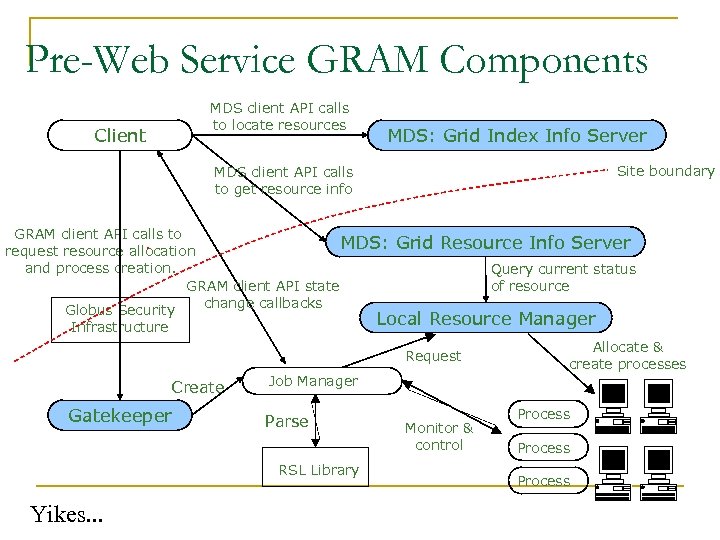 Pre-Web Service GRAM Components

Client

MDS client API calls to locate resources

MDS: Grid Index Info Server

MDS client API calls to get resource info

Site boundary

GRAM client API calls to request resource allocation and process creation.

MDS: Grid Resource Info Server

Query current status of resource

GRAM client API state change callbacks

Globus Security Infrastructure

Local Resource Manager

Request

Allocate & create processes

Create

Job Manager

Gatekeeper

Parse

Monitor & control

Process

Process

Process

RSL Library

Yikes...